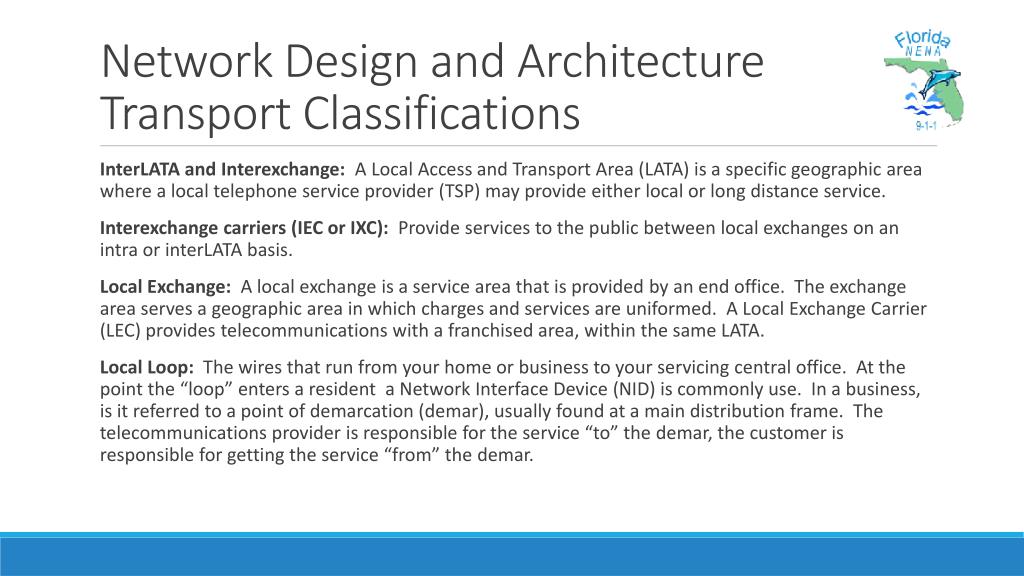 Network Design and Architecture
Transport Classifications

Florida
NENA
9-1-1

InterLATA and Interexchange: A Local Access and Transport Area (LATA) is a specific geographic area where a local telephone service provider (TSP) may provide either local or long distance service.

Interexchange carriers (IEC or IXC): Provide services to the public between local exchanges on an intra or interLATA basis.

Local Exchange: A local exchange is a service area that is provided by an end office. The exchange area serves a geographic area in which charges and services are uniformed. A Local Exchange Carrier (LEC) provides telecommunications with a franchised area, within the same LATA.

Local Loop: The wires that run from your home or business to your servicing central office. At the point the “loop” enters a resident a Network Interface Device (NID) is commonly use. In a business, is it referred to a point of demarcation (demar), usually found at a main distribution frame. The telecommunications provider is responsible for the service “to” the demar, the customer is responsible for getting the service “from” the demar.